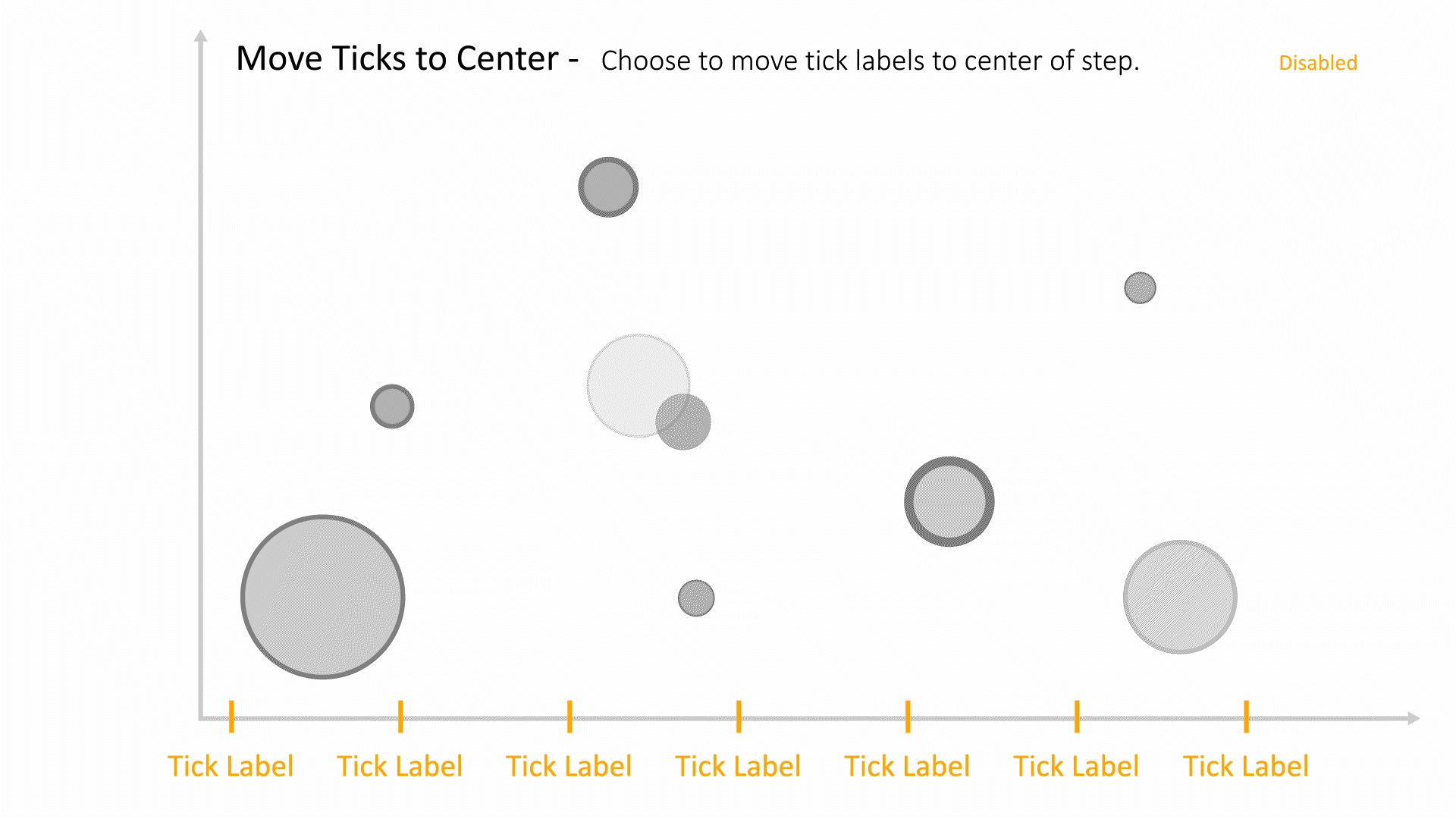 Move Ticks to Center - Choose to move tick labels to center of step.

Disabled

Tick Label Tick Label Tick Label Tick Label Tick Label Tick Label Tick Label